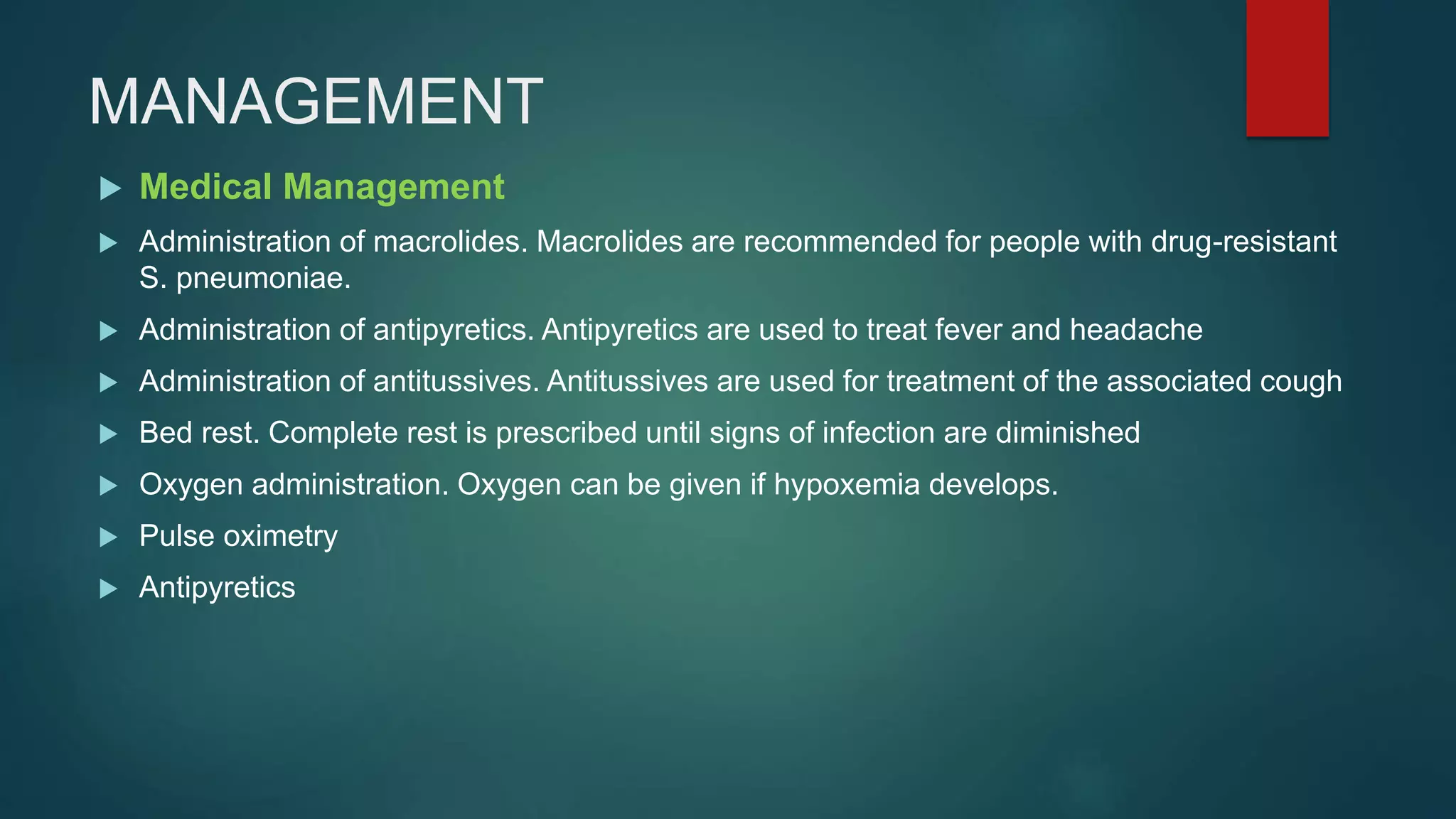 MANAGEMENT

Medical Management

Administration of macrolides. Macrolides are recommended for people with drug-resistant S. pneumoniae.

Administration of antipyretics. Antipyretics are used to treat fever and headache

Administration of antitussives. Antitussives are used for treatment of the associated cough

Bed rest. Complete rest is prescribed until signs of infection are diminished

Oxygen administration. Oxygen can be given if hypoxemia develops.

Pulse oximetry

Antipyretics